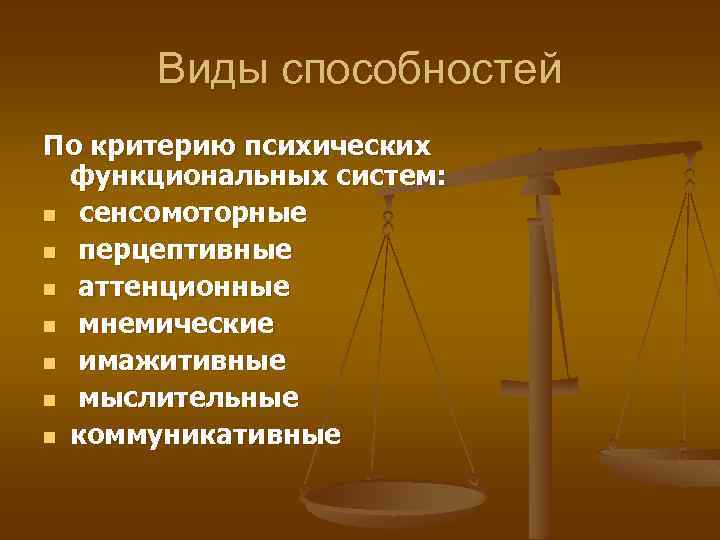 Виды способностей

По критерию психических функциональных систем:

- сенсомоторные
- перцептивные
- аттенционные
- мнемические
- имажитивные
- мыслительные
- коммуникативные